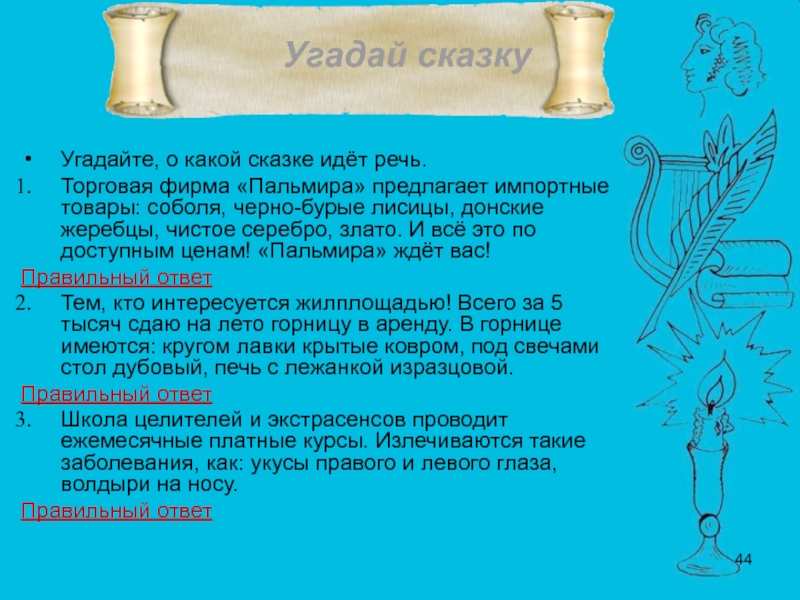 Угадай сказку

• Угадайте, о какой сказке идёт речь.

1. Торговая фирма «Пальмира» предлагает импортные товары: соболя, черно-бурые лисицы, донские жеребцы, чистое серебро, злато. И всё это по доступным ценам! «Пальмира» ждёт вас!

Правильный ответ

2. Тем, кто интересуется жилплощадью! Всего за 5 тысяч сдаю на лето горницу в аренду. В горнице имеются: кругом лавки крытые ковром, под свечами стол дубовый, печь с лежанкой изразцовой.

Правильный ответ

3. Школа целителей и экстрасенсов проводит ежемесячные платные курсы. Излечиваются такие заболевания, как: укусы правого и левого глаза, волдыри на носу.

Правильный ответ

44